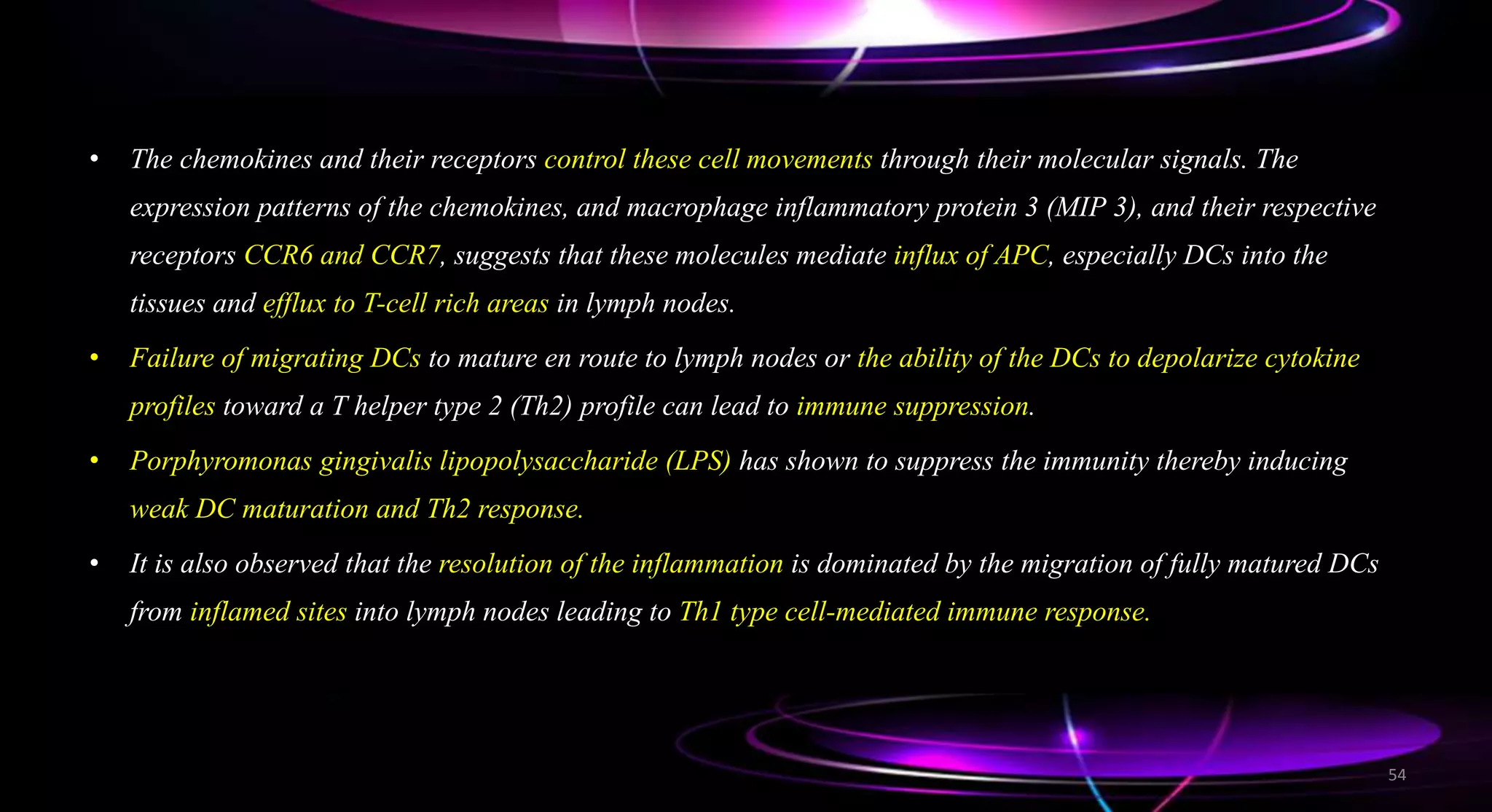 • The chemokines and their receptors control these cell movements through their molecular signals. The expression patterns of the chemokines, and macrophage inflammatory protein 3 (MIP 3), and their respective receptors CCR6 and CCR7, suggests that these molecules mediate influx of APC, especially DCs into the tissues and efflux to T-cell rich areas in lymph nodes.

• Failure of migrating DCs to mature en route to lymph nodes or the ability of the DCs to depolarize cytokine profiles toward a T helper type 2 (Th2) profile can lead to immune suppression.

• Porphyromonas gingivalis lipopolysaccharide (LPS) has shown to suppress the immunity thereby inducing weak DC maturation and Th2 response.

• It is also observed that the resolution of the inflammation is dominated by the migration of fully matured DCs from inflamed sites into lymph nodes leading to Th1 type cell-mediated immune response.

54